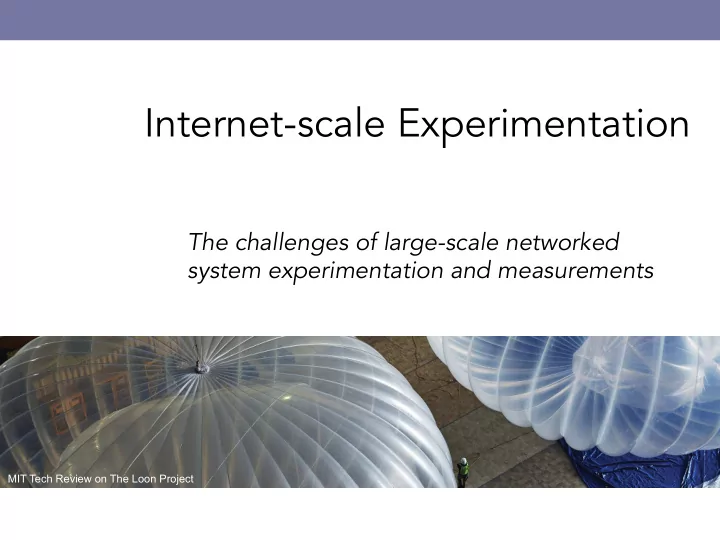 Internet-scale Experimentation

The challenges of large-scale networked system experimentation and measurements

MIT Tech Review on The Loon Project